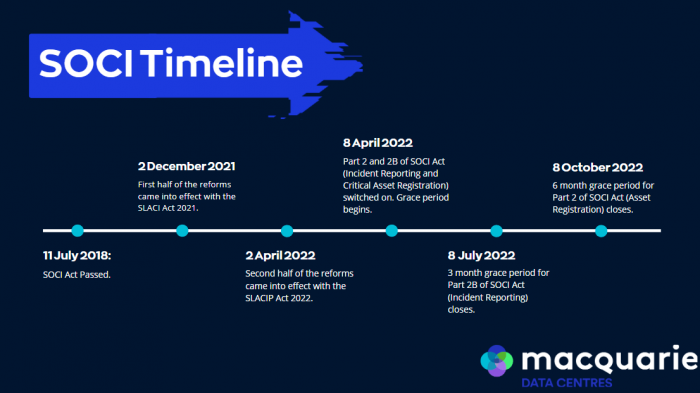 SOCI Timeline

11 July 2018:
SOCI Act Passed.

2 December 2021
First half of the reforms came into effect with the SLACI Act 2021.

2 April 2022
Second half of the reforms came into effect with the SLACIP Act 2022.

8 April 2022
Part 2 and 2B of SOCI Act (Incident Reporting and Critical Asset Registration) switched on. Grace period begins.

8 July 2022
3 month grace period for Part 2B of SOCI Act (Incident Reporting) closes.

8 October 2022
6 month grace period for Part 2 of SOCI Act (Asset Registration) closes.

macquarie
DATA CENTRES